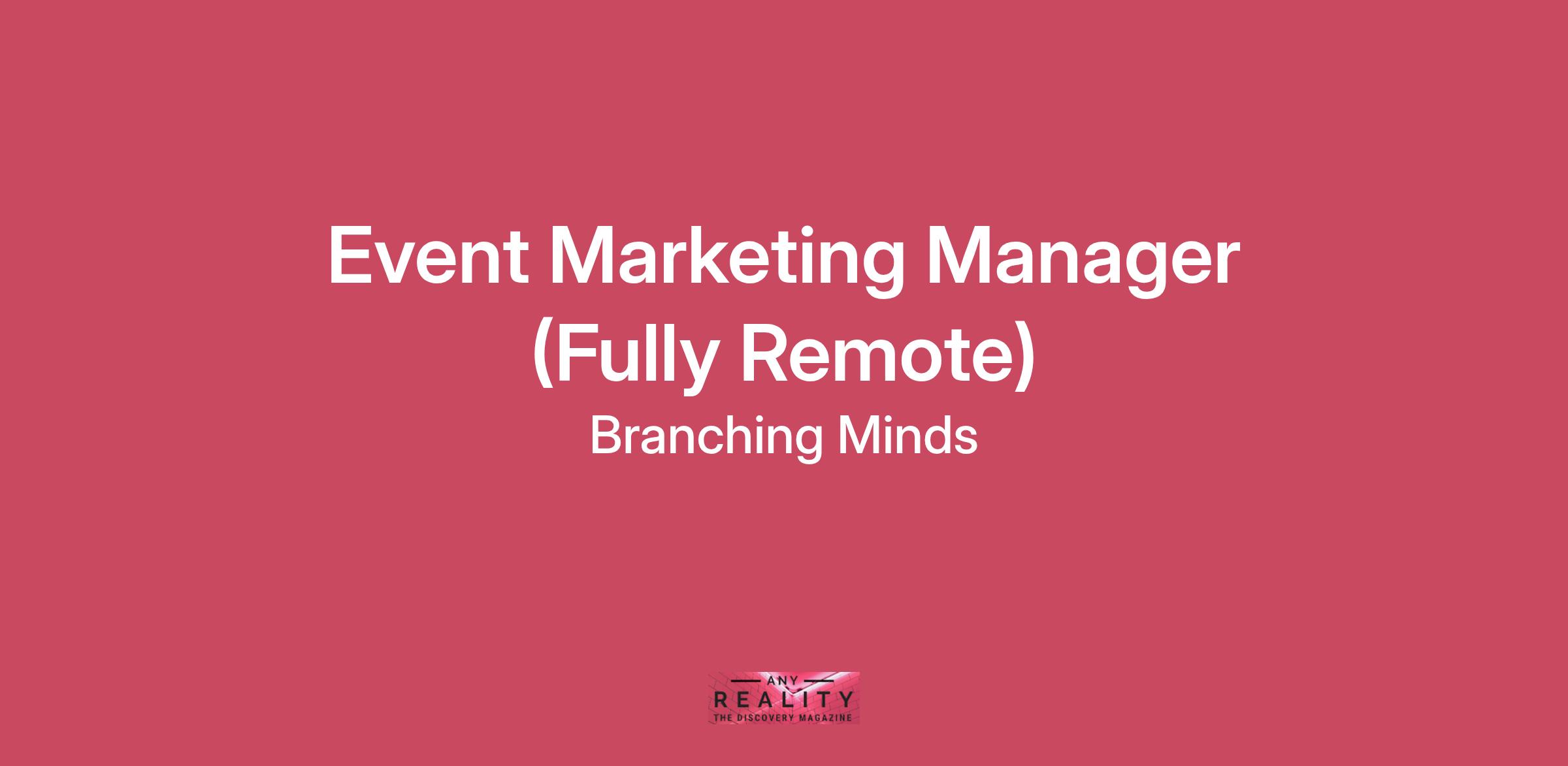 Event Marketing Manager (Fully Remote)

Branching Minds

ANY
REALITY
THE DISCOVERY MAGAZINE